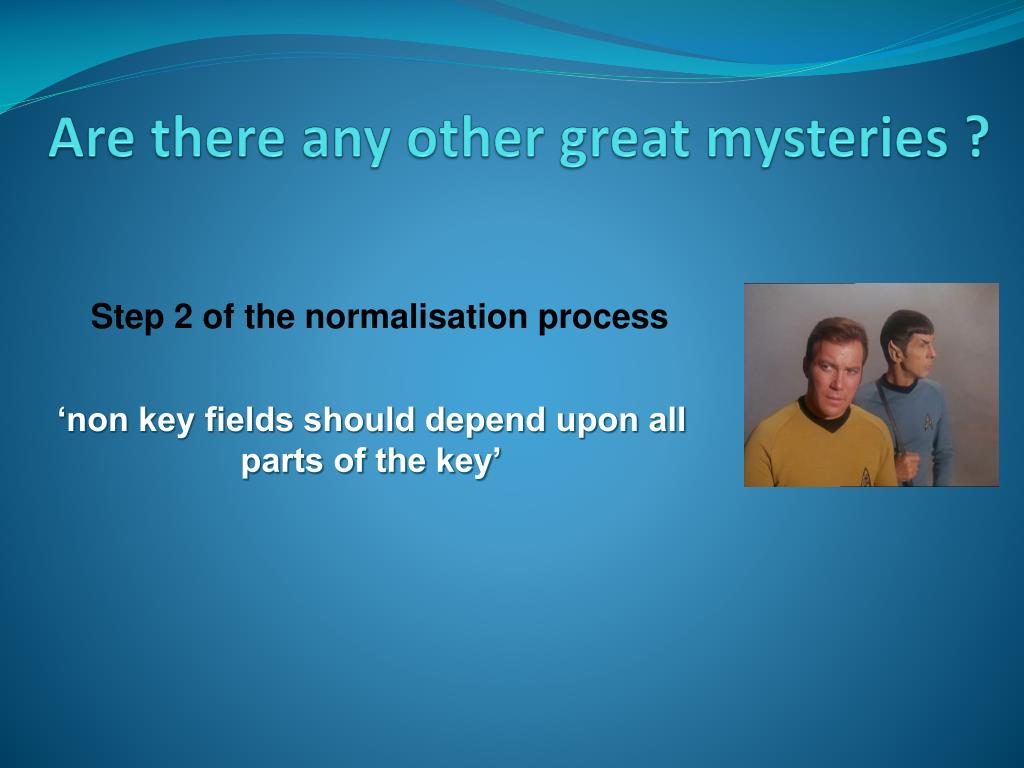 Are there any other great mysteries ?

Step 2 of the normalisation process

‘non key fields should depend upon all parts of the key’